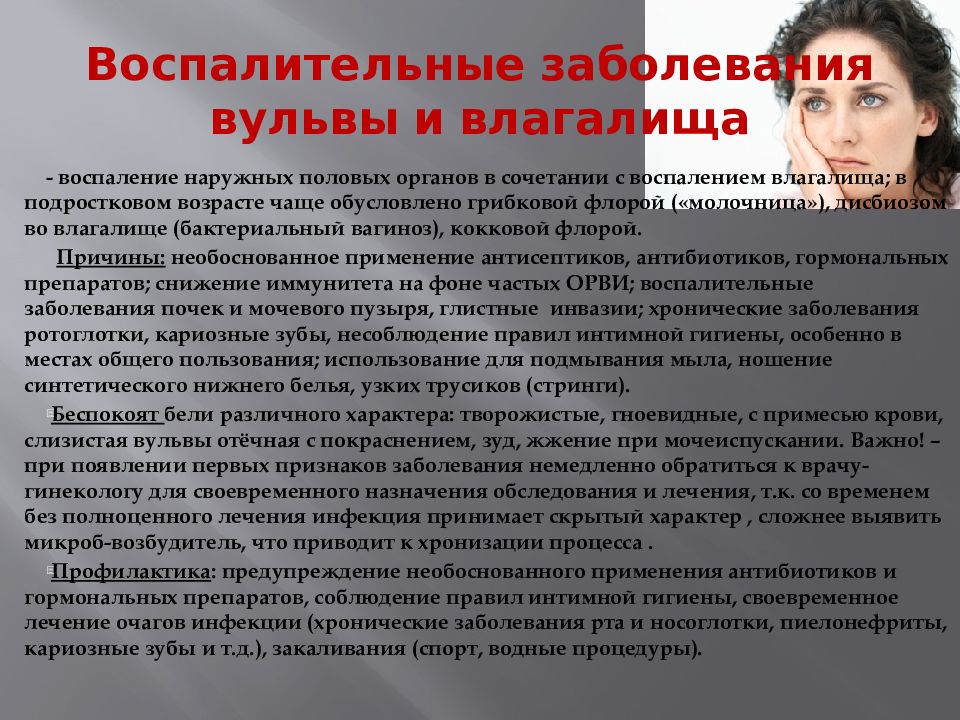 Воспалительные заболевания вульвы и влагалища

- воспаление наружных половых органов в сочетании с воспалением влагалища; в подростковом возрасте чаще обусловлено грибковой флорой («молочница»), дисбиозом во влагалище (бактериальный вагиноз), кокковой флорой.

Причины: необоснованное применение антисептиков, антибиотиков, гормональных препаратов; снижение иммунитета на фоне частых ОРВИ; воспалительные заболевания почек и мочевого пузыря, глистные инвазии; хронические заболевания ротоглотки, кариозные зубы, несоблюдение правил интимной гигиены, особенно в местах общего пользования; использование для подмывания мыла, ношение синтетического нижнего белья, узких трусиков (стринги).

Беспокоят бели различного характера: творожистые, гноевидные, с примесью крови, слизистая вульвы отёчная с покраснением, зуд, жжение при мочеиспускании. Важно! – при появлении первых признаков заболевания немедленно обратиться к врачу-гинекологу для своевременного назначения обследования и лечения, т.к. со временем без полноценного лечения инфекция принимает скрытый характер , сложнее выявить микроб-возбудитель, что приводит к хронизации процесса .

Профилактика: предупреждение необоснованного применения антибиотиков и гормональных препаратов, соблюдение правил интимной гигиены, своевременное лечение очагов инфекции (хронические заболевания рта и носоглотки, пиелонефриты, кариозные зубы и т.д.), закаливания (спорт, водные процедуры).